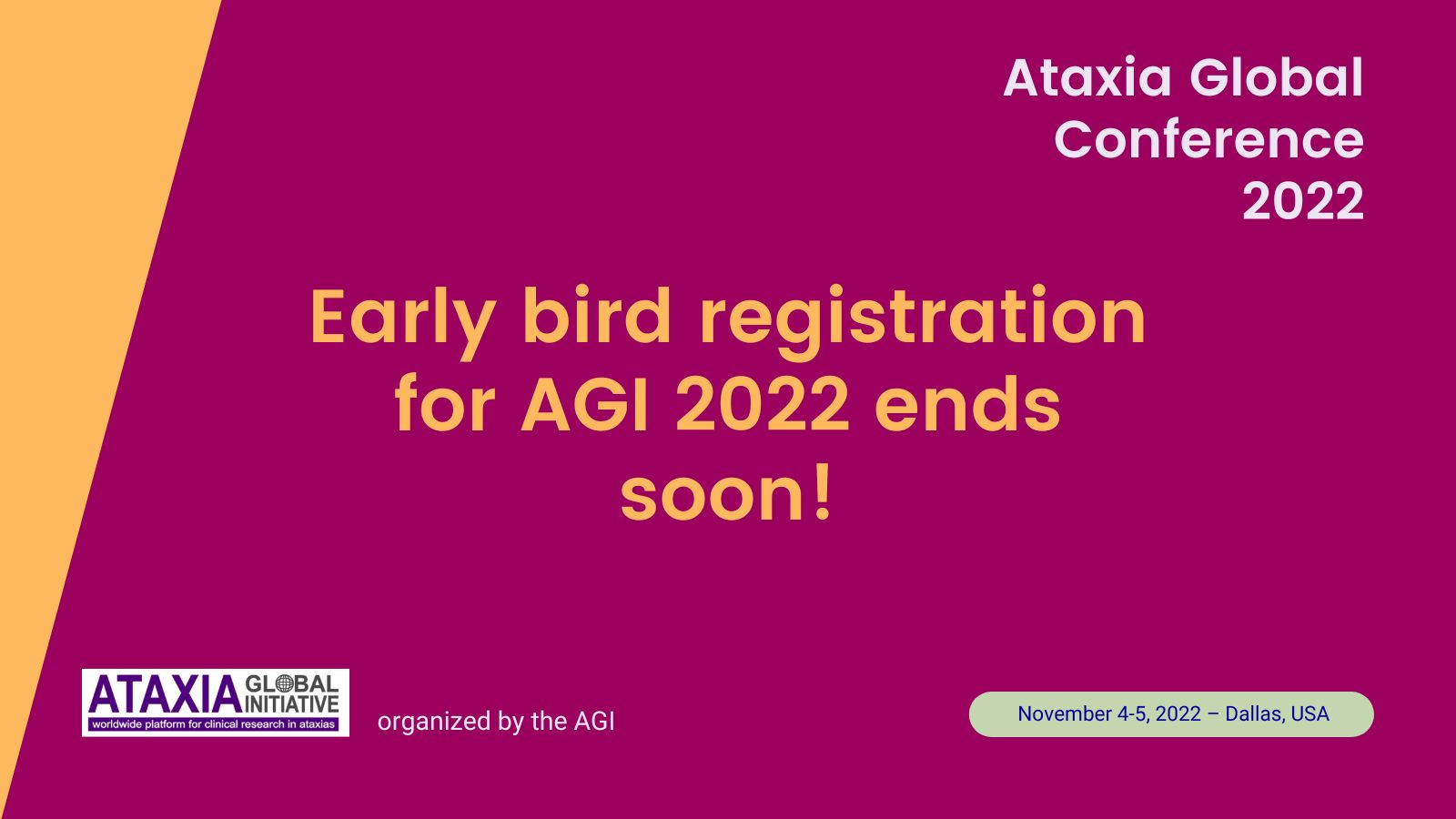 Ataxia Global Conference 2022

Early bird registration for AGI 2022 ends soon!

ATAXIA GLOBAL INITIATIVE
worldwide platform for clinical research in ataxias

organized by the AGI

November 4-5, 2022 – Dallas, USA